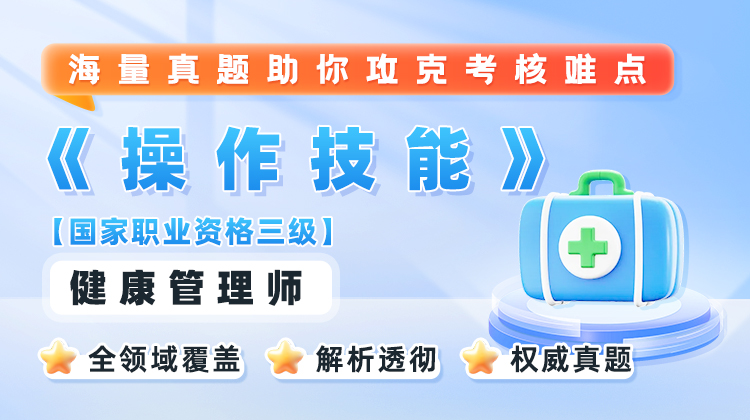 海量真题助你攻克考核难点

《操作技能》

【国家职业资格三级】

健康管理师

全领域覆盖 解析透彻 权威真题